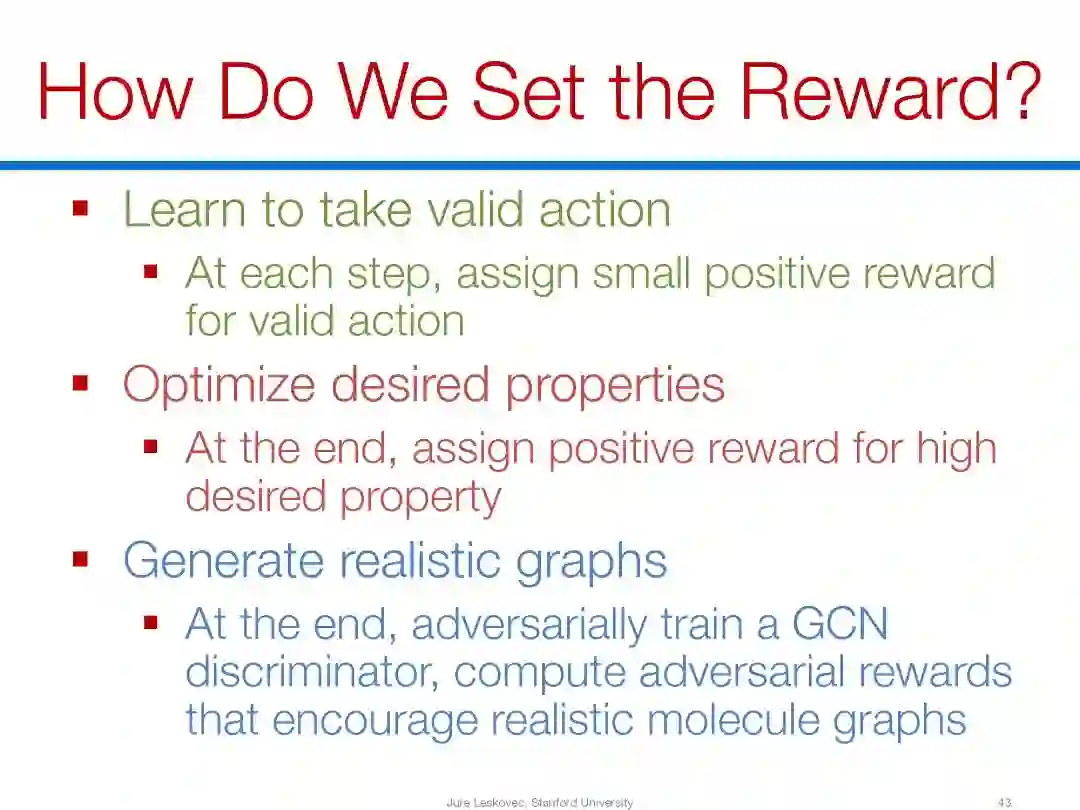 How Do We Set the Reward?

▪ Learn to take valid action
 ▪ At each step, assign small positive reward for valid action
▪ Optimize desired properties
 ▪ At the end, assign positive reward for high desired property
▪ Generate realistic graphs
 ▪ At the end, adversarially train a GCN discriminator, compute adversarial rewards that encourage realistic molecule graphs

Jure Leskovec, Stanford University

43